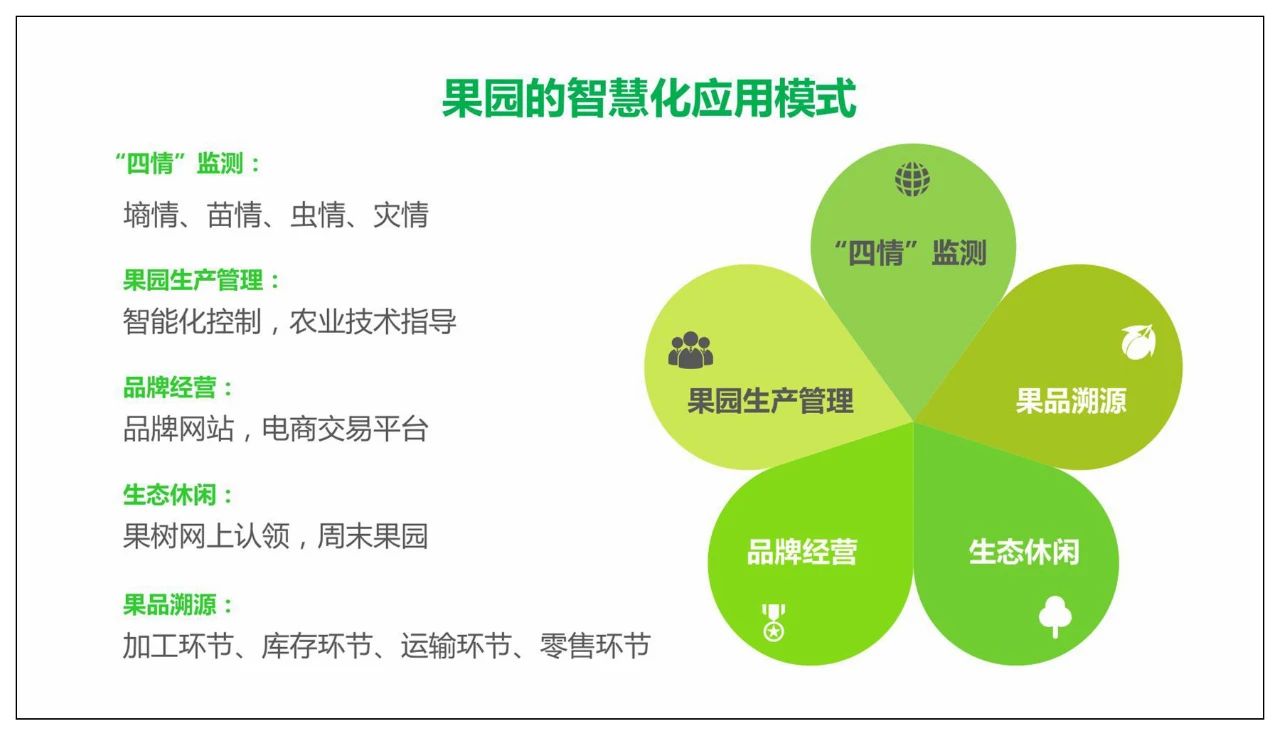 果园的智慧化应用模式

“四情”监测：
墒情、苗情、虫情、灾情

果园生产管理：
智能化控制，农业技术指导

品牌经营：
品牌网站，电商交易平台

生态休闲：
果树网上认领，周末果园

果品溯源：
加工环节、库存环节、运输环节、零售环节

“四情”监测

果园生产管理

果品溯源

品牌经营

生态休闲